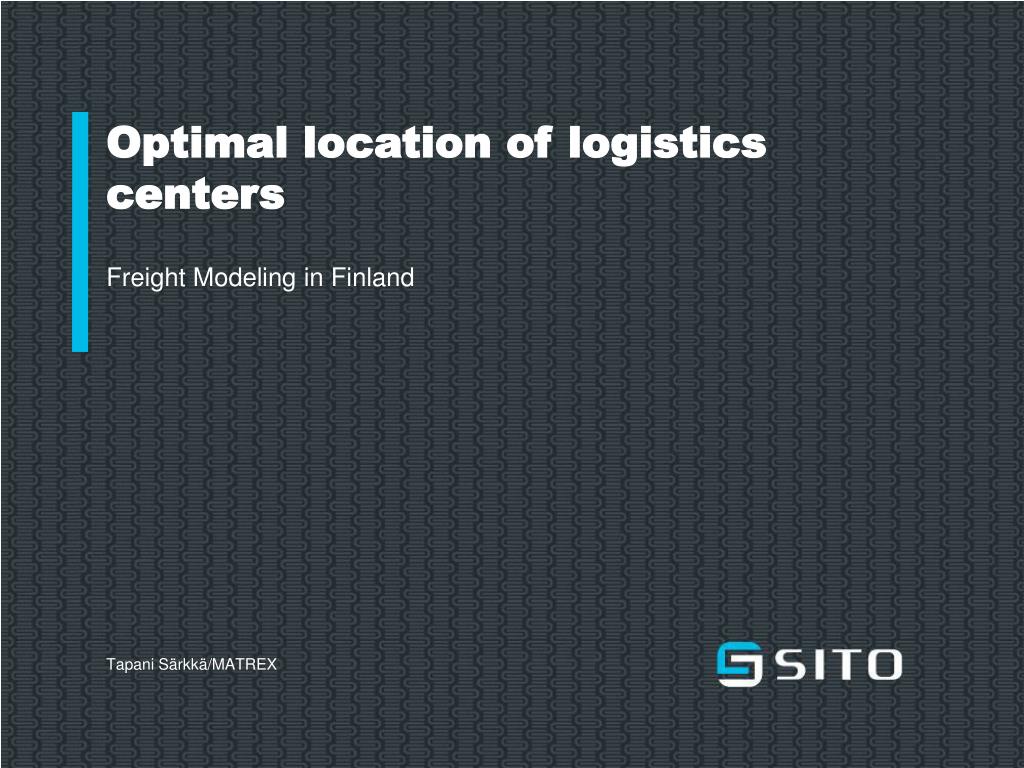 Optimal location of logistics centers

Freight Modeling in Finland

Tapani Särkkä/MATREX

SITO